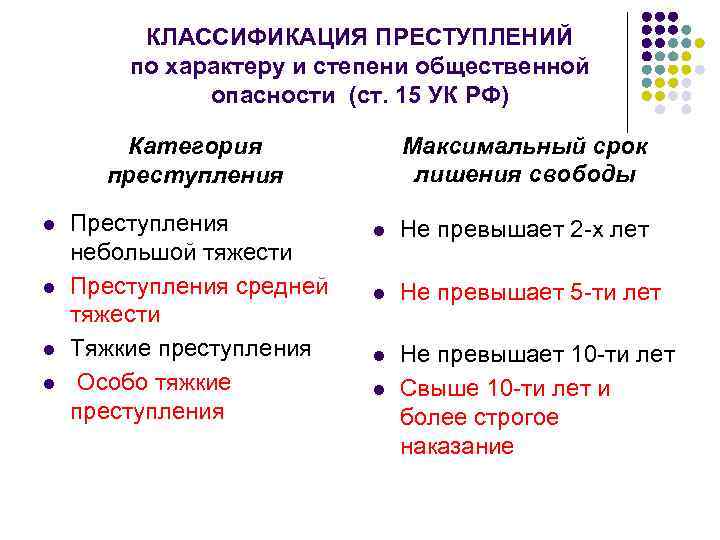 КЛАССИФИКАЦИЯ ПРЕСТУПЛЕНИЙ по характеру и степени общественной опасности (ст. 15 УК РФ)

Категория преступления

- Преступления небольшой тяжести
- Преступления средней тяжести
- Тяжкие преступления
- Особо тяжкие преступления

Максимальный срок лишения свободы

- Не превышает 2-х лет
- Не превышает 5-ти лет
- Не превышает 10-ти лет
- Свыше 10-ти лет и более строгое наказание